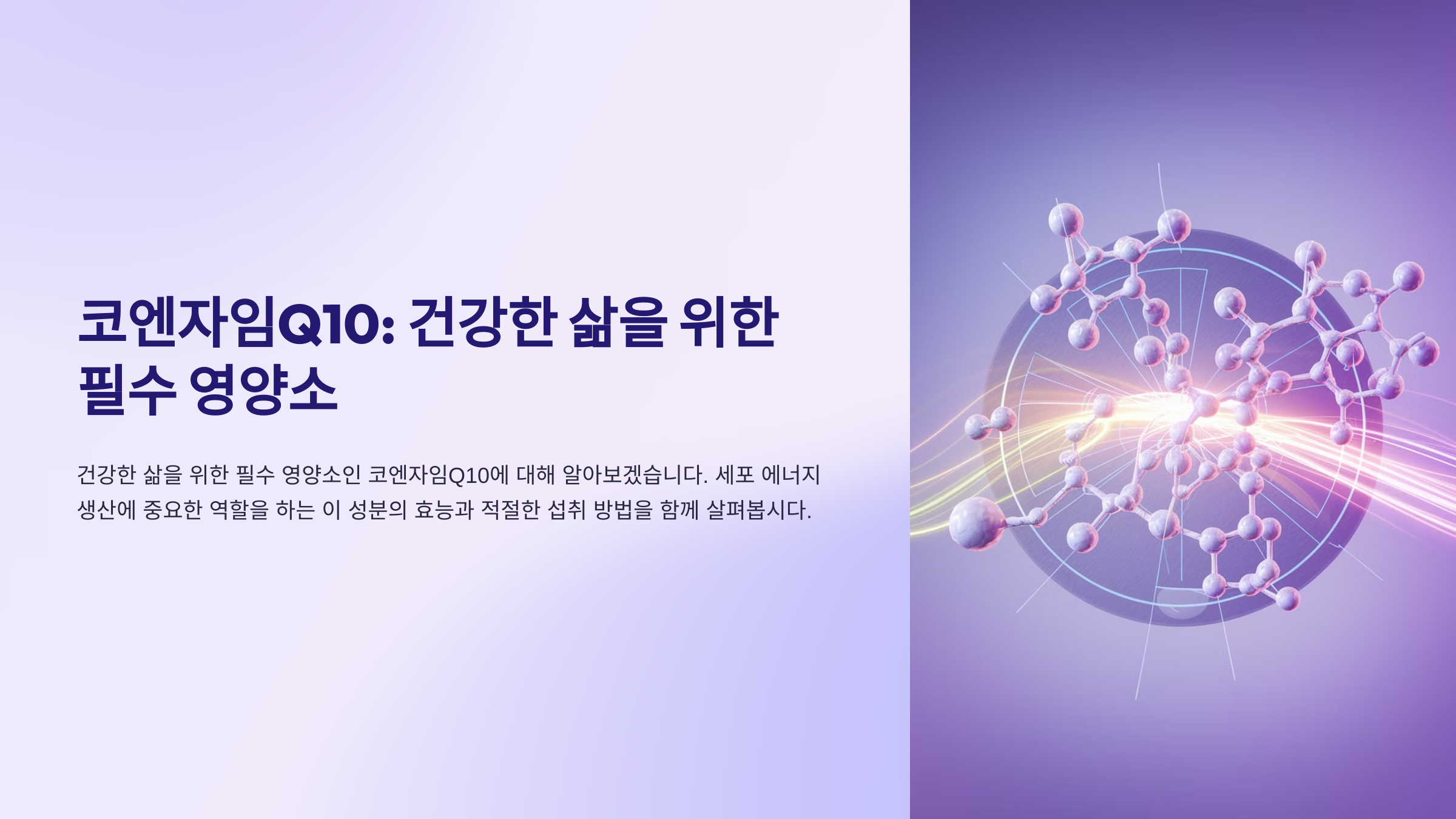 코엔자임Q10: 건강한 삶을 위한 필수 영양소

건강한 삶을 위한 필수 영양소인 코엔자임Q10에 대해 알아보겠습니다. 세포 에너지 생산에 중요한 역할을 하는 이 성분의 효능과 적절한 섭취 방법을 함께 살펴봅시다.